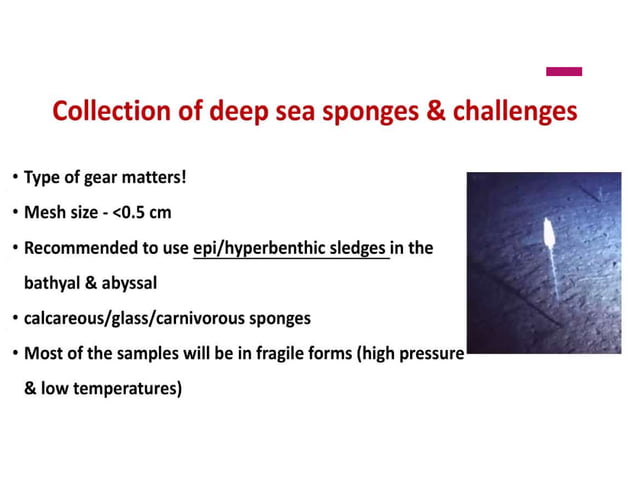 Collection of deep sea sponges & challenges

• Type of gear matters!

• Mesh size - <0.5 cm

• Recommended to use epi/hyperbenthic sledges in the bathyal & abyssal

• calcareous/glass/carnivorous sponges

• Most of the samples will be in fragile forms (high pressure & low temperatures)